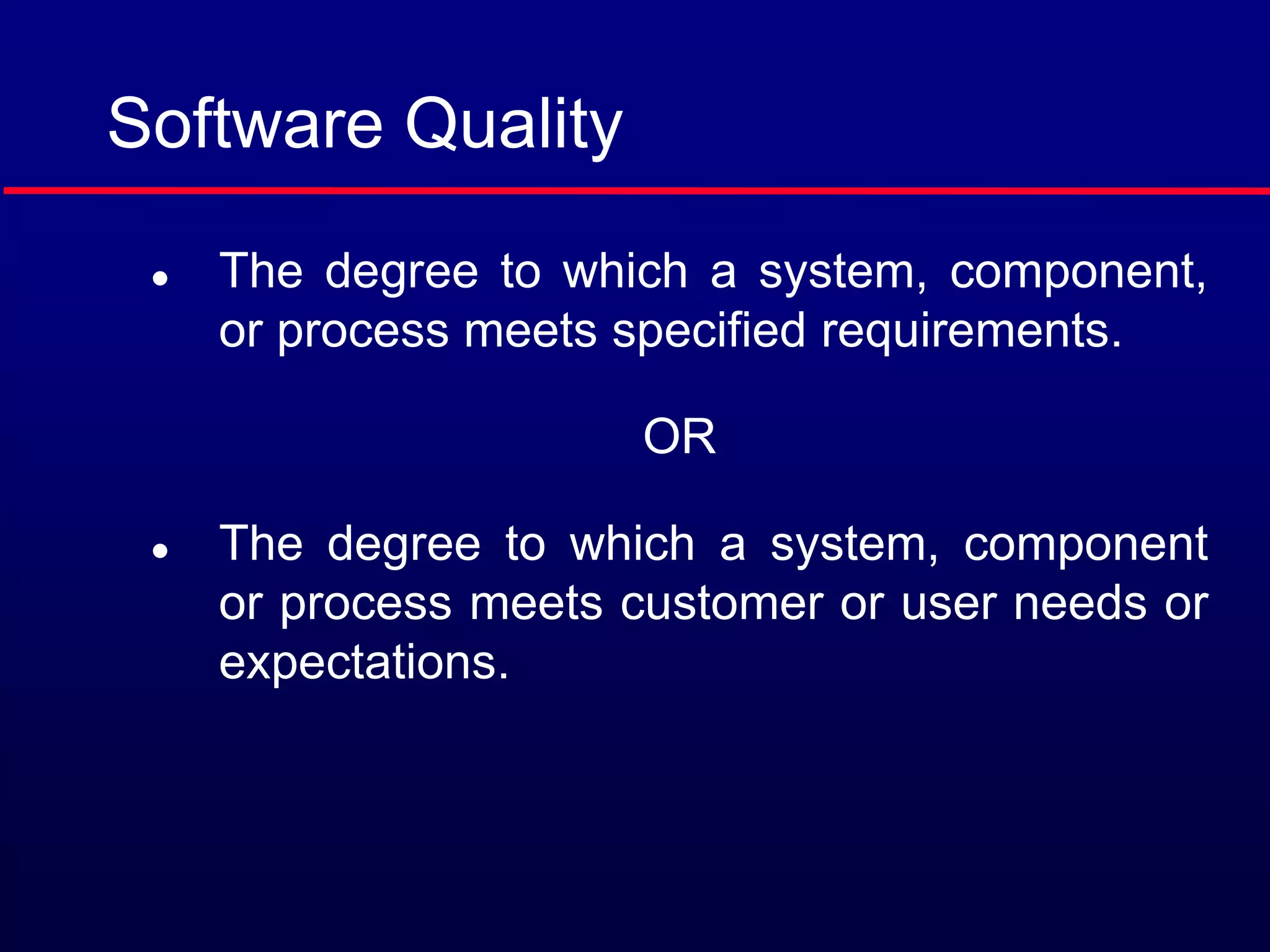 Software Quality

• The degree to which a system, component, or process meets specified requirements.

OR

• The degree to which a system, component or process meets customer or user needs or expectations.